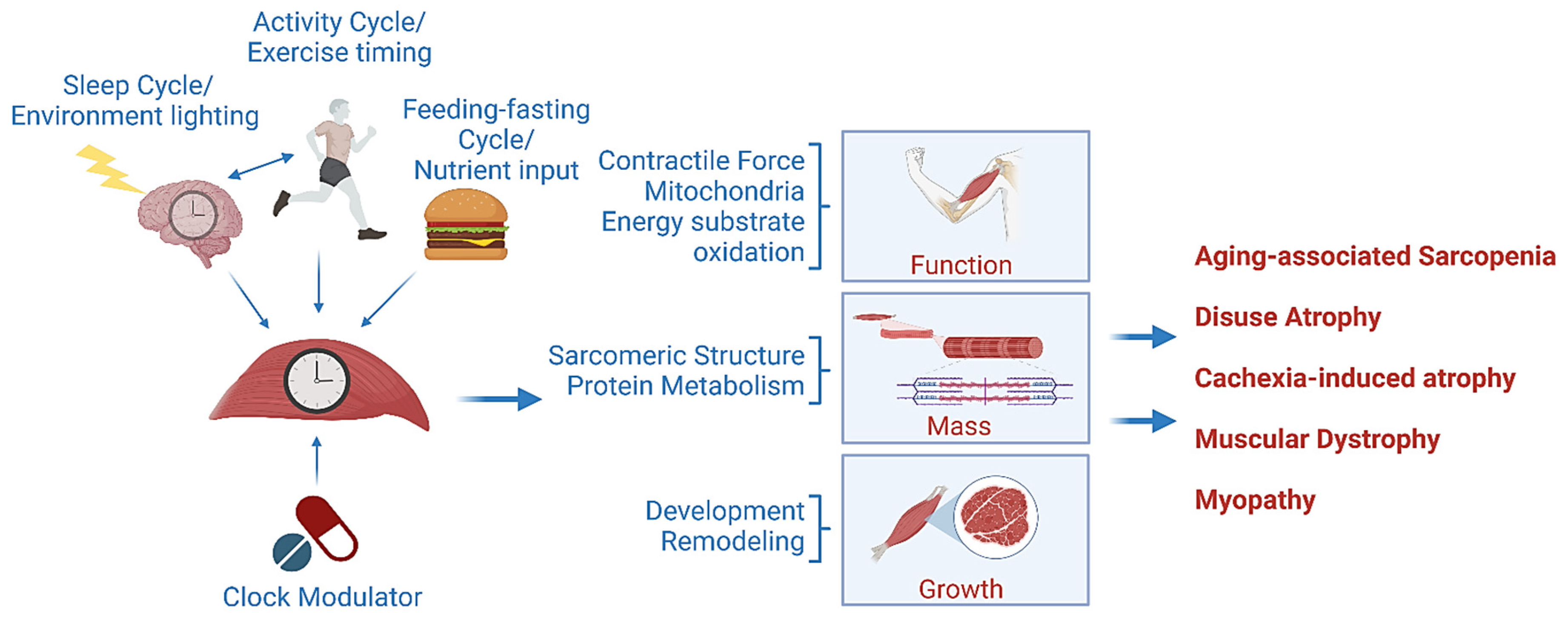 Activity Cycle/
Exercise timing

Sleep Cycle/
Environment lighting

Feeding-fasting Cycle/
Nutrient input

Clock Modulator

Contractile Force
Mitochondria
Energy substrate oxidation

Function

Sarcomeric Structure
Protein Metabolism

Mass

Development
Remodeling

Growth

Aging-associated Sarcopenia

Disuse Atrophy

Cachexia-induced atrophy

Muscular Dystrophy

Myopathy